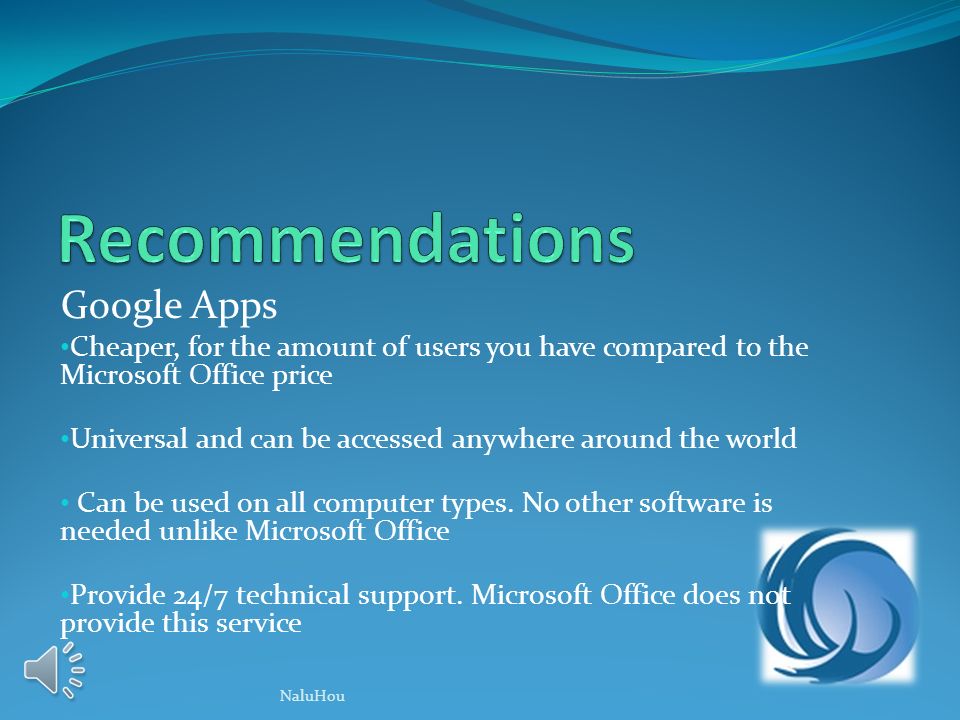 Recommendations

Google Apps

•Cheaper, for the amount of users you have compared to the Microsoft Office price

•Universal and can be accessed anywhere around the world

• Can be used on all computer types. No other software is needed unlike Microsoft Office

•Provide 24/7 technical support. Microsoft Office does not provide this service

NaluHou